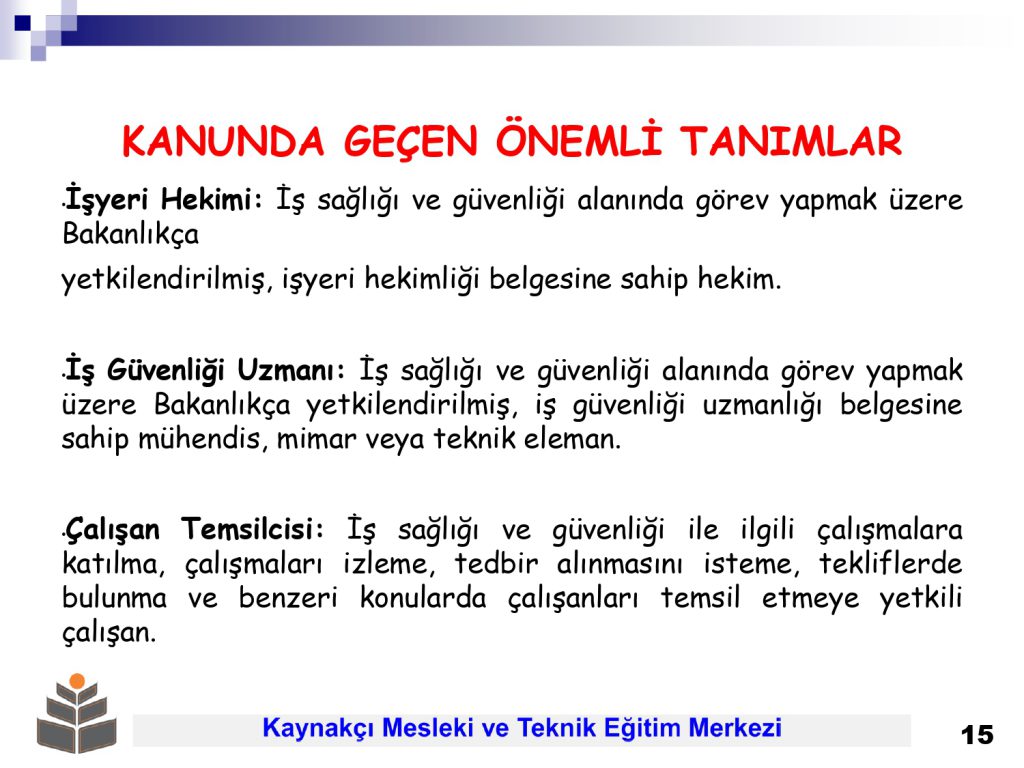 KANUNDA GEÇEN ÖNEMLİ TANIMLAR

İşyeri Hekimi: İş sağlığı ve güvenliği alanında görev yapmak üzere Bakanlıkça

yetkilendirilmiş, işyeri hekimliği belgesine sahip hekim.

İş Güvenliği Uzmanı: İş sağlığı ve güvenliği alanında görev yapmak üzere Bakanlıkça yetkilendirilmiş, iş güvenliği uzmanlığı belgesine sahip mühendis, mimar veya teknik eleman.

Çalışan Temsilcisi: İş sağlığı ve güvenliği ile ilgili çalışmalara katılma, çalışmaları izleme, tedbir alınmasını isteme, tekliflerde bulunma ve benzeri konularda çalışanları temsil etmeye yetkili çalışan.

Kaynakçı Mesleki ve Teknik Eğitim Merkezi

15